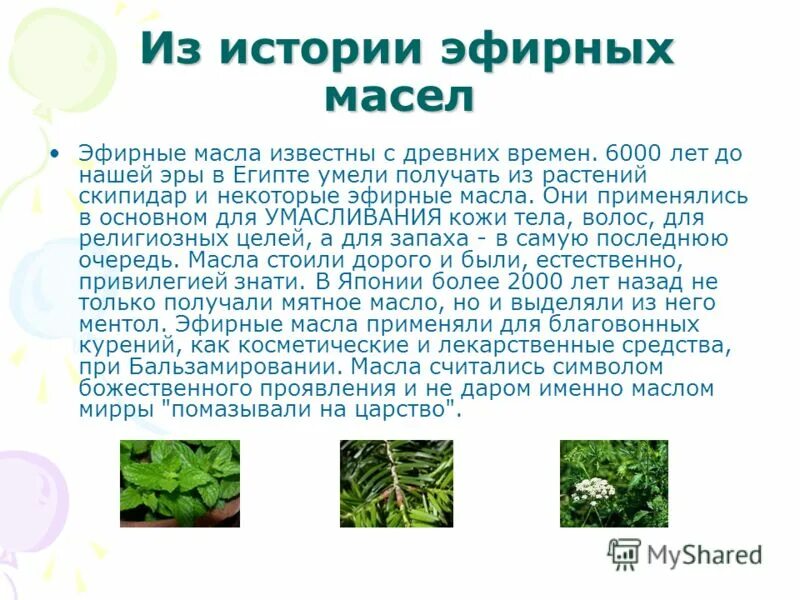 Из истории эфирных масел

• Эфирные масла известны с древних времен. 6000 лет до нашей эры в Египте умели получать из растений скипидар и некоторые эфирные масла. Они применялись в основном для УМАСЛИВАНИЯ кожи тела, волос, для религиозных целей, а для запаха - в самую последнюю очередь. Масла стоили дорого и были, естественно, привилегией знати. В Японии более 2000 лет назад не только получали мятное масло, но и выделяли из него ментол. Эфирные масла применяли для благовонных курений, как косметические и лекарственные средства, при Бальзамировании. Масла считались символом божественного проявления и не даром именно маслом мирры "помазывали на царство".

MyShared